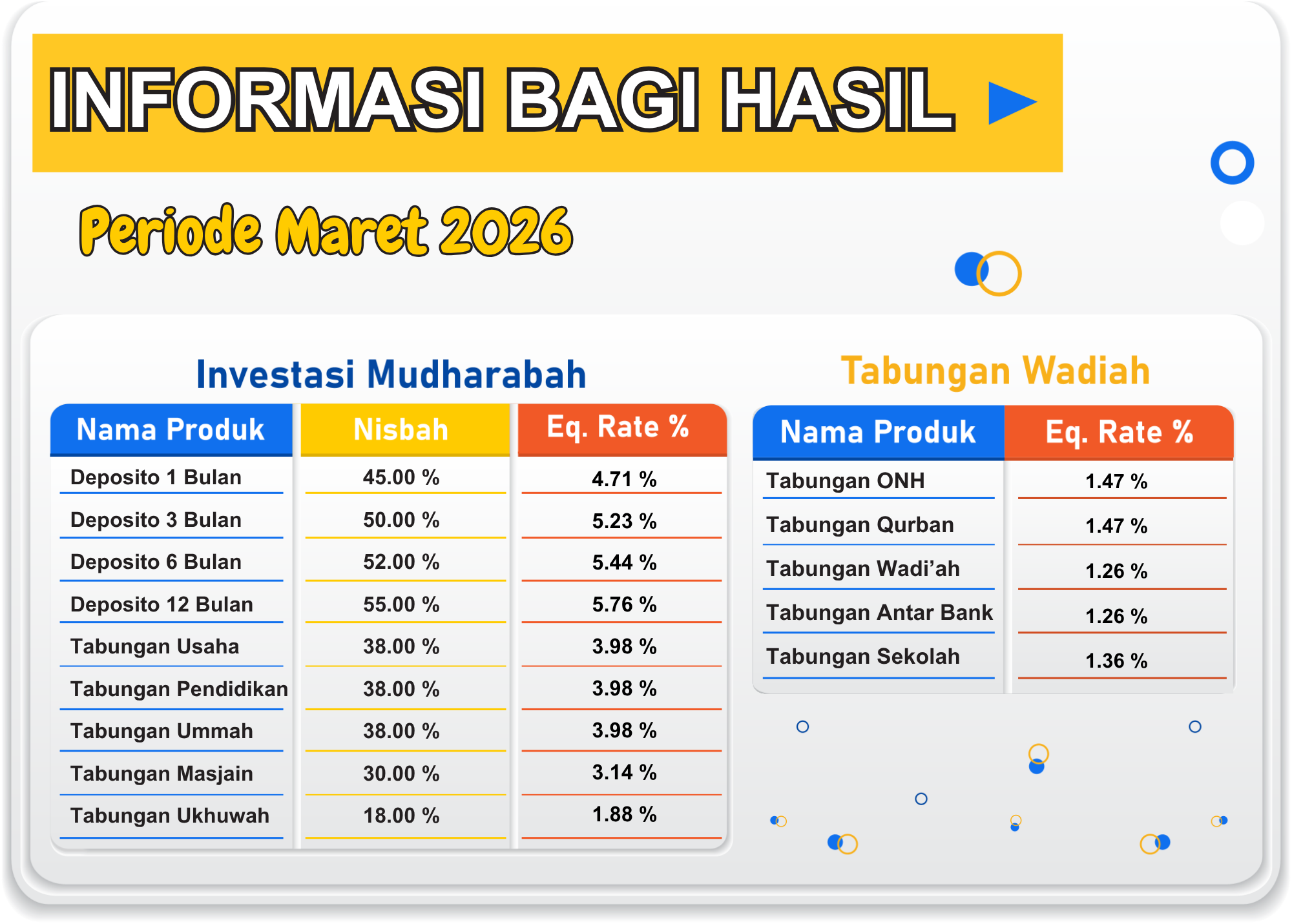 INFORMASI BAGI HASIL

Periode Maret 2026

Investasi Mudharabah

| Nama Produk | Nisbah | Eq. Rate % |
|---|---|---|
| Deposito 1 Bulan | 45.00 % | 4.71 % |
| Deposito 3 Bulan | 50.00 % | 5.23 % |
| Deposito 6 Bulan | 52.00 % | 5.44 % |
| Deposito 12 Bulan | 55.00 % | 5.76 % |
| Tabungan Usaha | 38.00 % | 3.98 % |
| Tabungan Pendidikan | 38.00 % | 3.98 % |
| Tabungan Ummah | 38.00 % | 3.98 % |
| Tabungan Masjain | 30.00 % | 3.14 % |
| Tabungan Ukhuwah | 18.00 % | 1.88 % |

Tabungan Wadiah

| Nama Produk | Eq. Rate % |
|---|---|
| Tabungan ONH | 1.47 % |
| Tabungan Qurban | 1.47 % |
| Tabungan Wadi'ah | 1.26 % |
| Tabungan Antar Bank | 1.26 % |
| Tabungan Sekolah | 1.36 % |